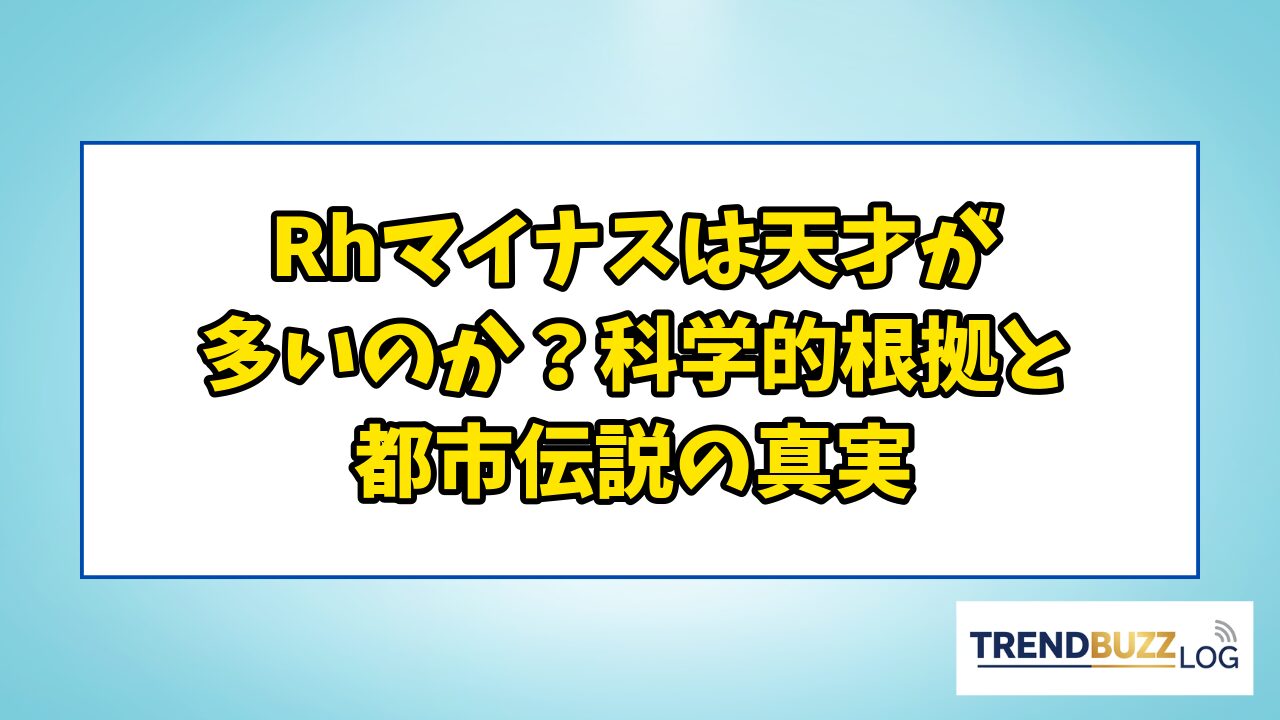 Rhマイナスは天才が多いのか？科学的根拠と都市伝説の真実

TRENDBUZZ LOG